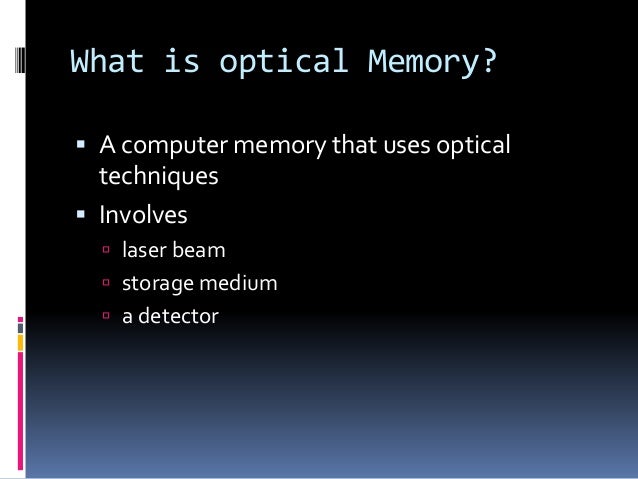 What is optical Memory?

- A computer memory that uses optical techniques
- Involves
  - laser beam
  - storage medium
  - a detector